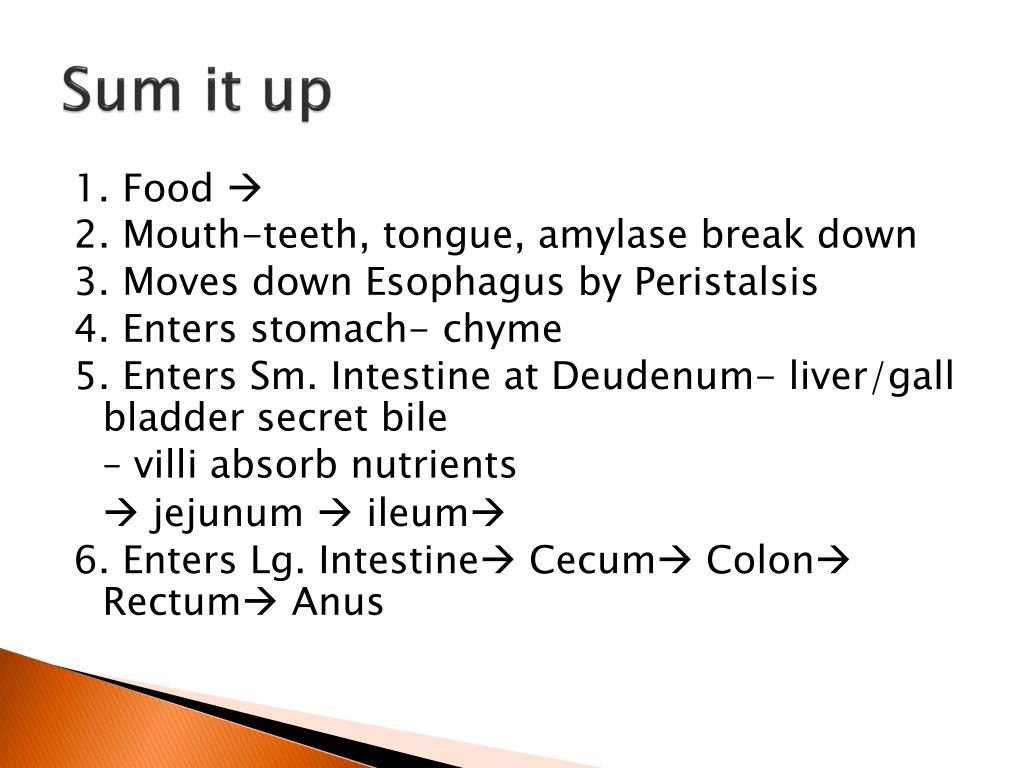 Sum it up

1. Food →
2. Mouth-teeth, tongue, amylase break down
3. Moves down Esophagus by Peristalsis
4. Enters stomach- chyme
5. Enters Sm. Intestine at Deudenum- liver/gall bladder secret bile
– villi absorb nutrients
→ jejunum → ileum→
6. Enters Lg. Intestine→ Cecum→ Colon→ Rectum→ Anus